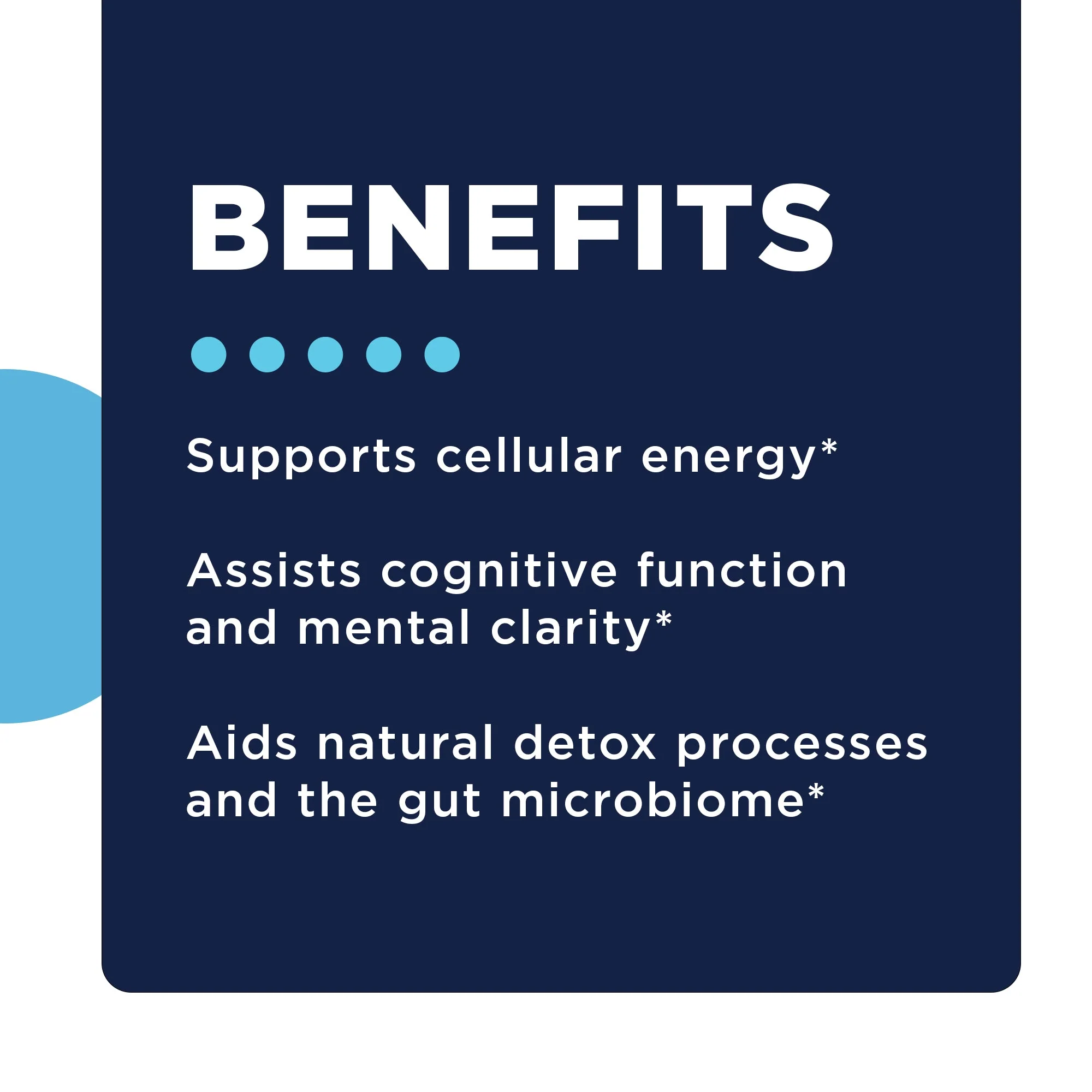 BENEFITS

Supports cellular energy*

Assists cognitive function and mental clarity*

Aids natural detox processes and the gut microbiome*